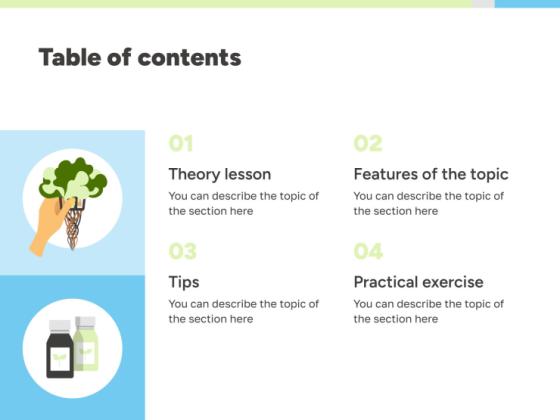 Table of contents

01

Theory lesson

You can describe the topic of the section here

02

Features of the topic

You can describe the topic of the section here

03

Tips

You can describe the topic of the section here

04

Practical exercise

You can describe the topic of the section here